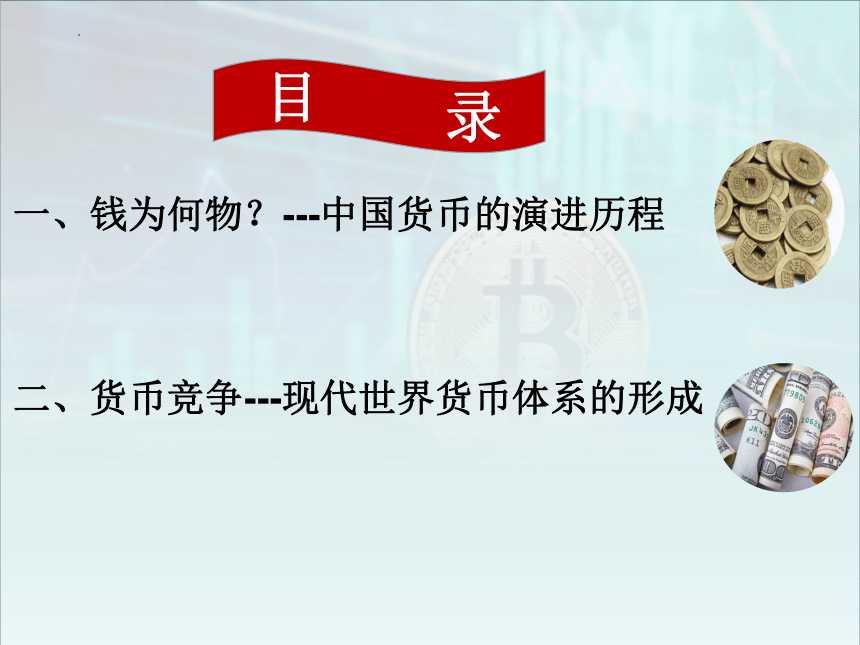 目 录

一、钱为何物？---中国货币的演进历程

二、货币竞争---现代世界货币体系的形成